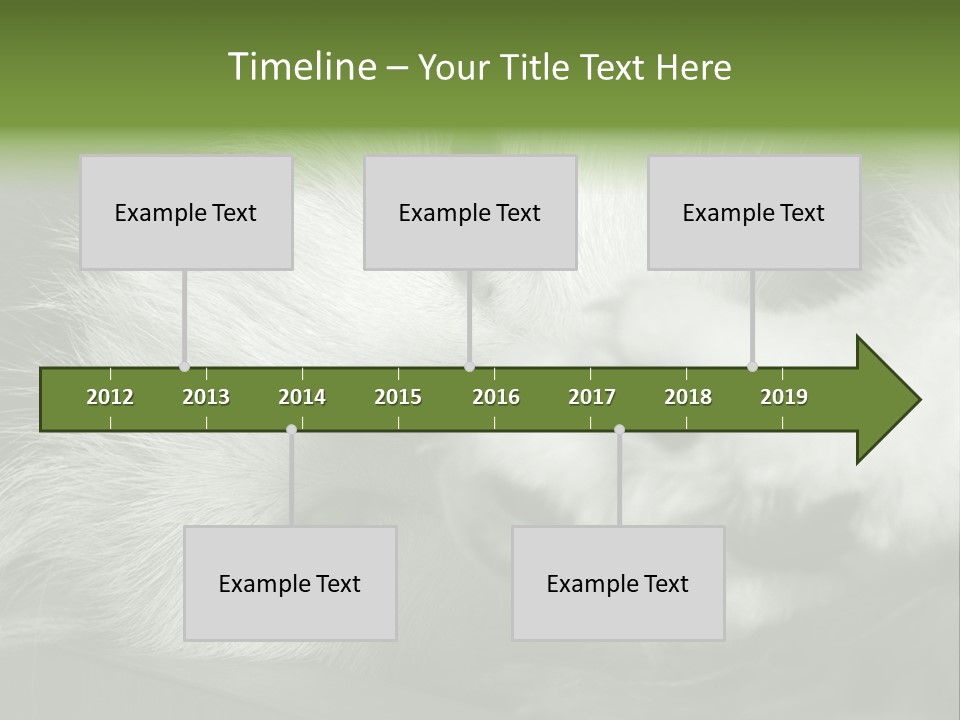 Timeline – Your Title Text Here

Example Text

Example Text

Example Text

2012 2013 2014 2015 2016 2017 2018 2019

Example Text

Example Text